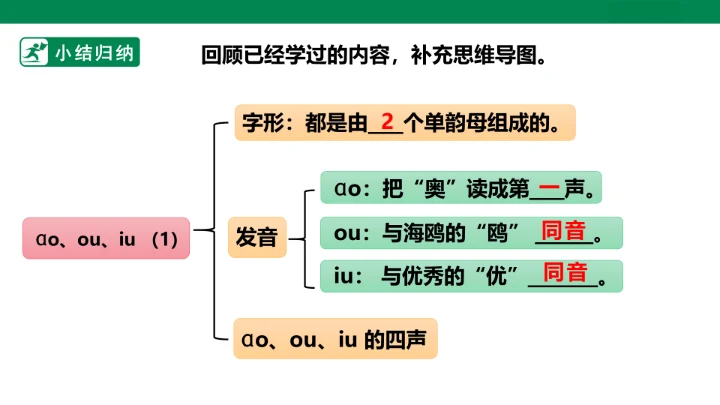 小结归纳

回顾已经学过的内容，补充思维导图。

ɑo、ou、iu （1）

字形：都是由 2 个单韵母组成的。

发音

ɑo：把“奥”读成第 一 声。

ou：与海鸥的“鸥” 同音 。

iu：与优秀的“优” 同音 。

ɑo、ou、iu 的四声